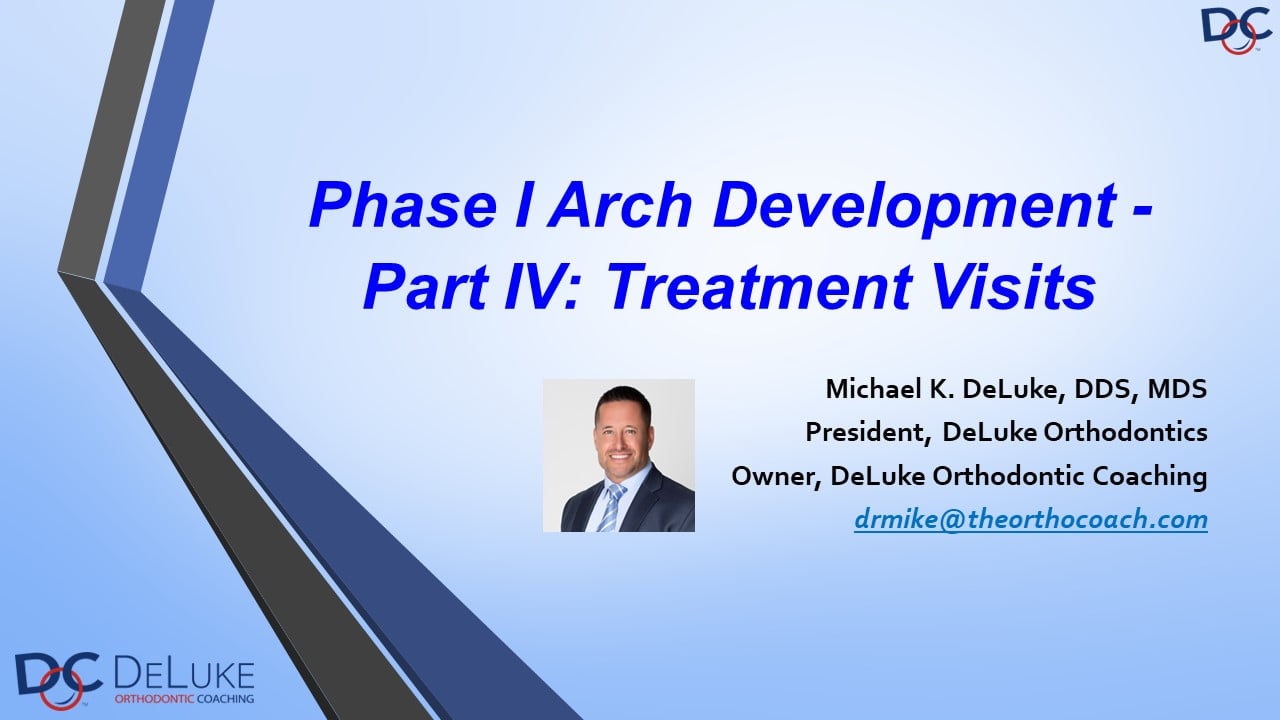 DOC

Phase I Arch Development - Part IV: Treatment Visits

Michael K. DeLuke, DDS, MDS
President, DeLuke Orthodontics
Owner, DeLuke Orthodontic Coaching
drmike@theorthocoach.com

DOC DELUKE ORTHODONTIC COACHING